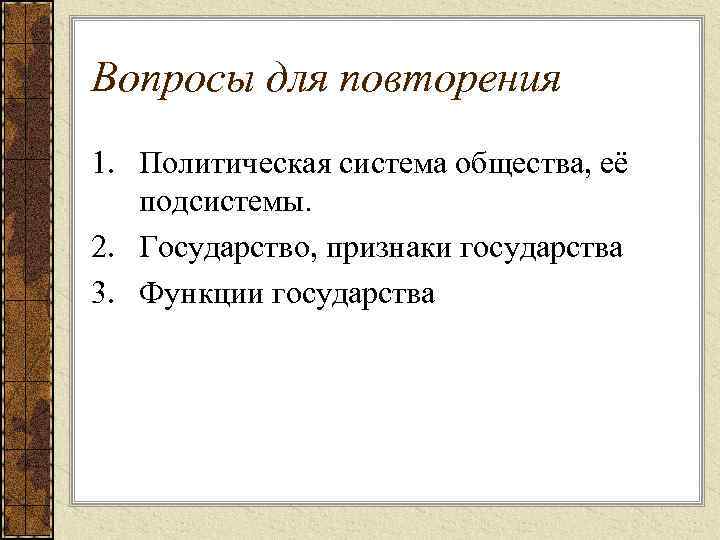 Вопросы для повторения

1. Политическая система общества, её подсистемы.
2. Государство, признаки государства
3. Функции государства